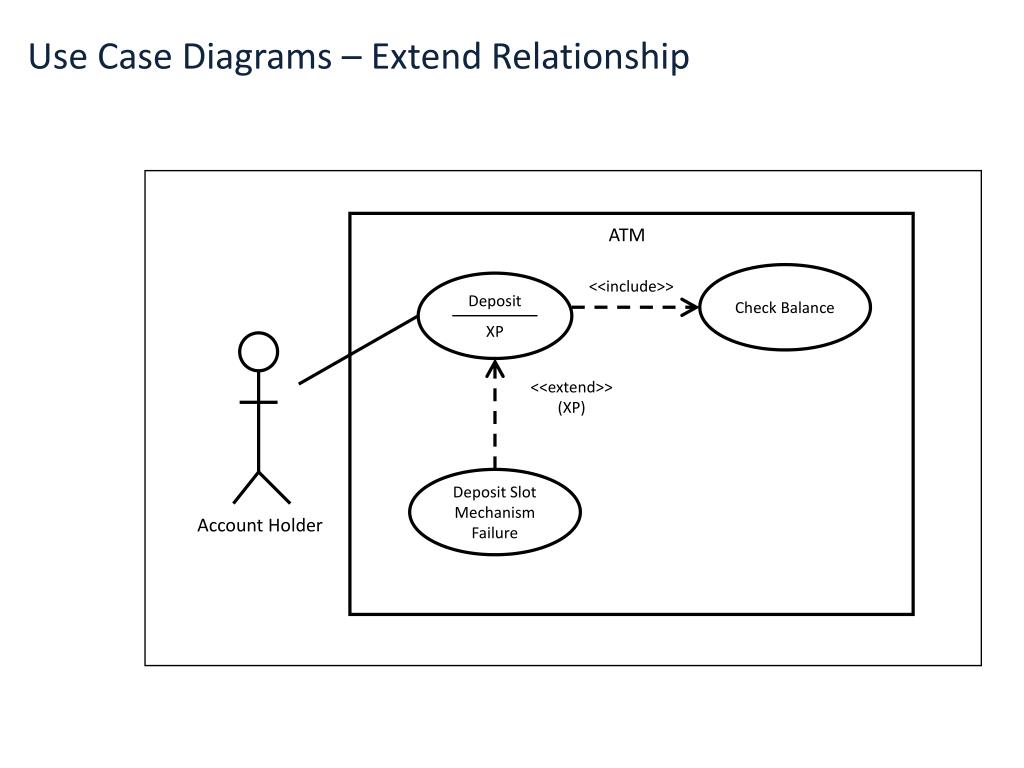 Use Case Diagrams – Extend Relationship

ATM

Deposit

XP

<<include>>

Check Balance

<<extend>>
(XP)

Deposit Slot Mechanism Failure

Account Holder